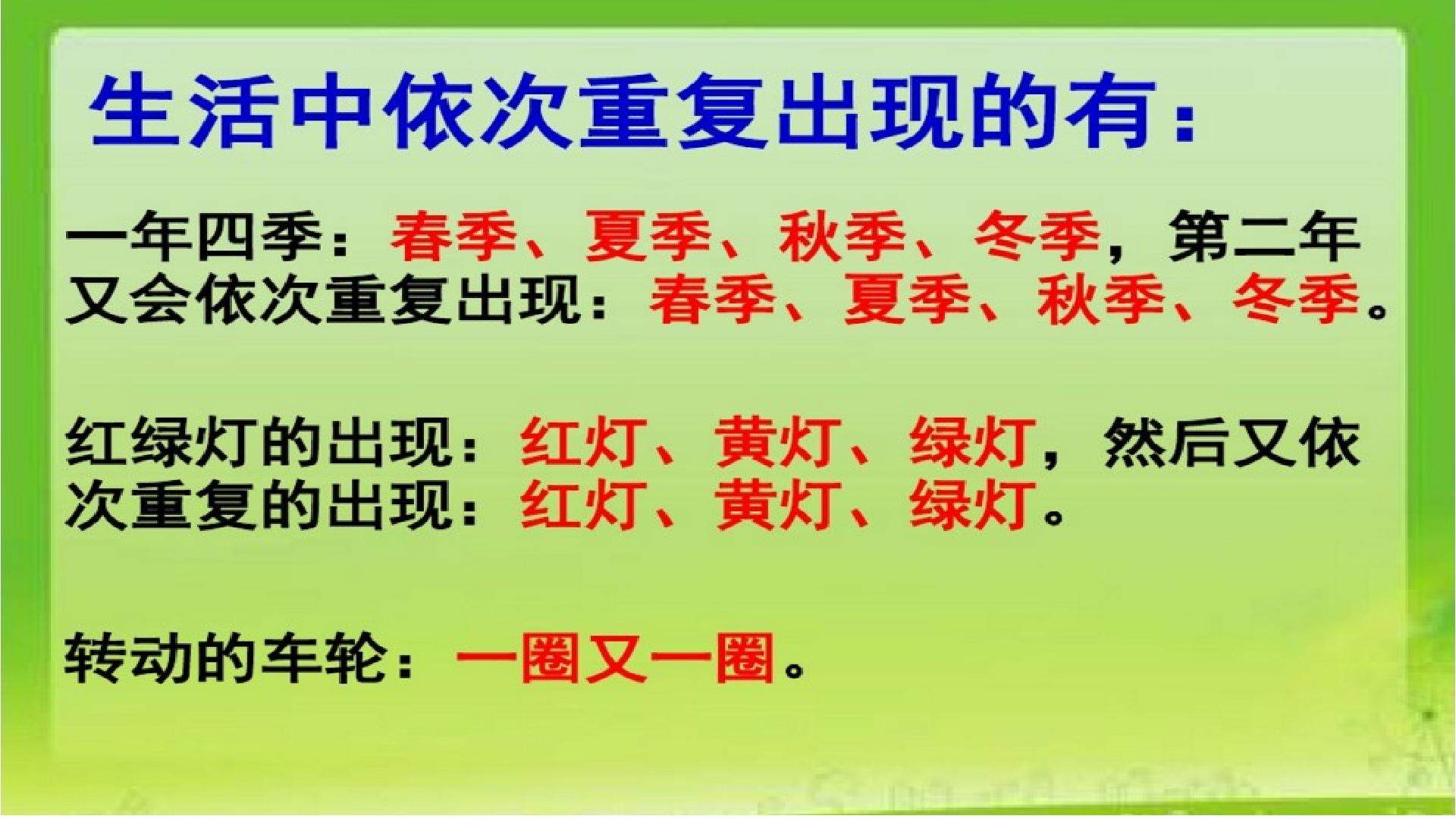 生活中依次重复出现的有：

一年四季：春季、夏季、秋季、冬季，第二年又会依次重复出现：春季、夏季、秋季、冬季。

红绿灯的出现：红灯、黄灯、绿灯，然后又依次重复的出现：红灯、黄灯、绿灯。

转动的车轮：一圈又一圈。